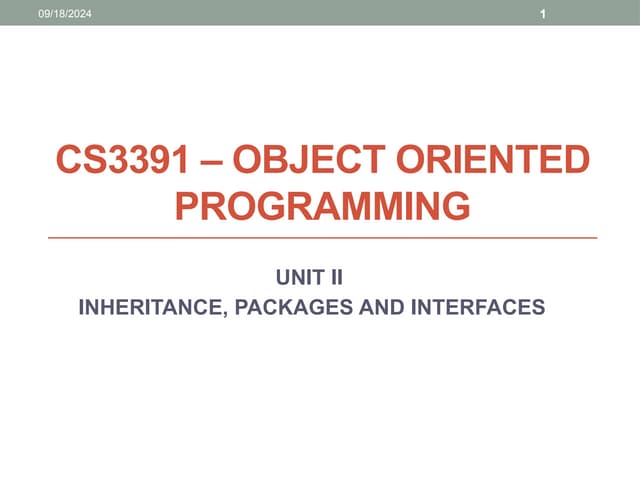 09/18/2024

1

CS3391 – OBJECT ORIENTED PROGRAMMING

UNIT II
INHERITANCE, PACKAGES AND INTERFACES